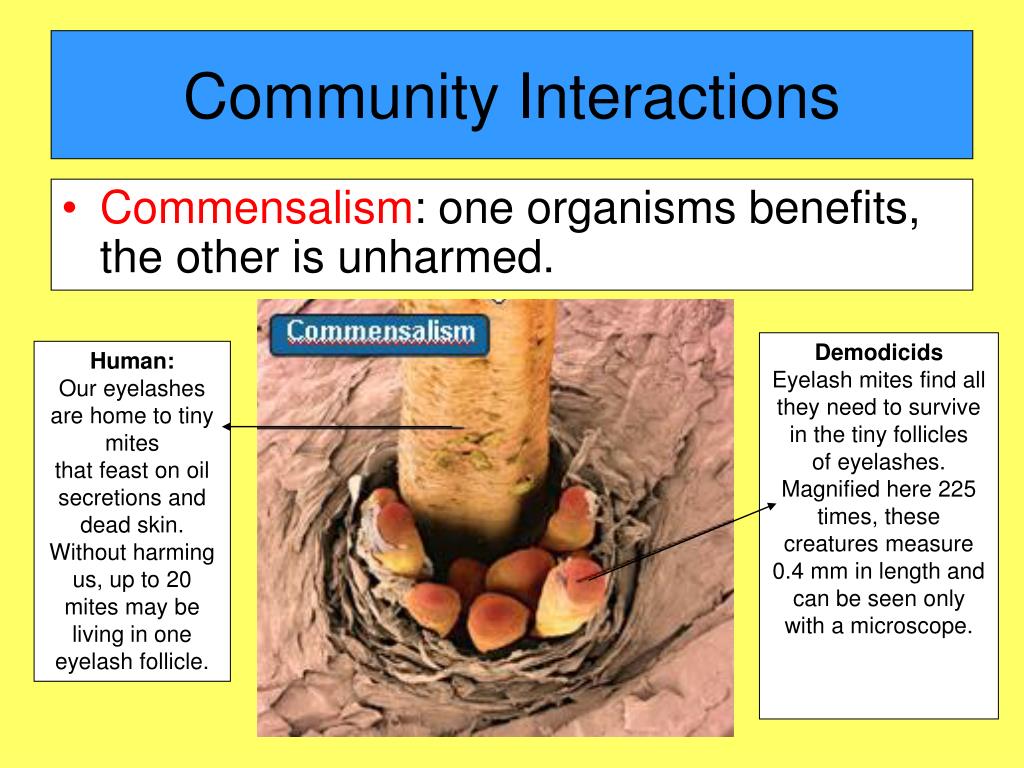 Community Interactions

• Commensalism: one organisms benefits, the other is unharmed.

Commensalism

Human:
Our eyelashes are home to tiny mites that feast on oil secretions and dead skin. Without harming us, up to 20 mites may be living in one eyelash follicle.

Demodicids
Eyelash mites find all they need to survive in the tiny follicles of eyelashes. Magnified here 225 times, these creatures measure 0.4 mm in length and can be seen only with a microscope.